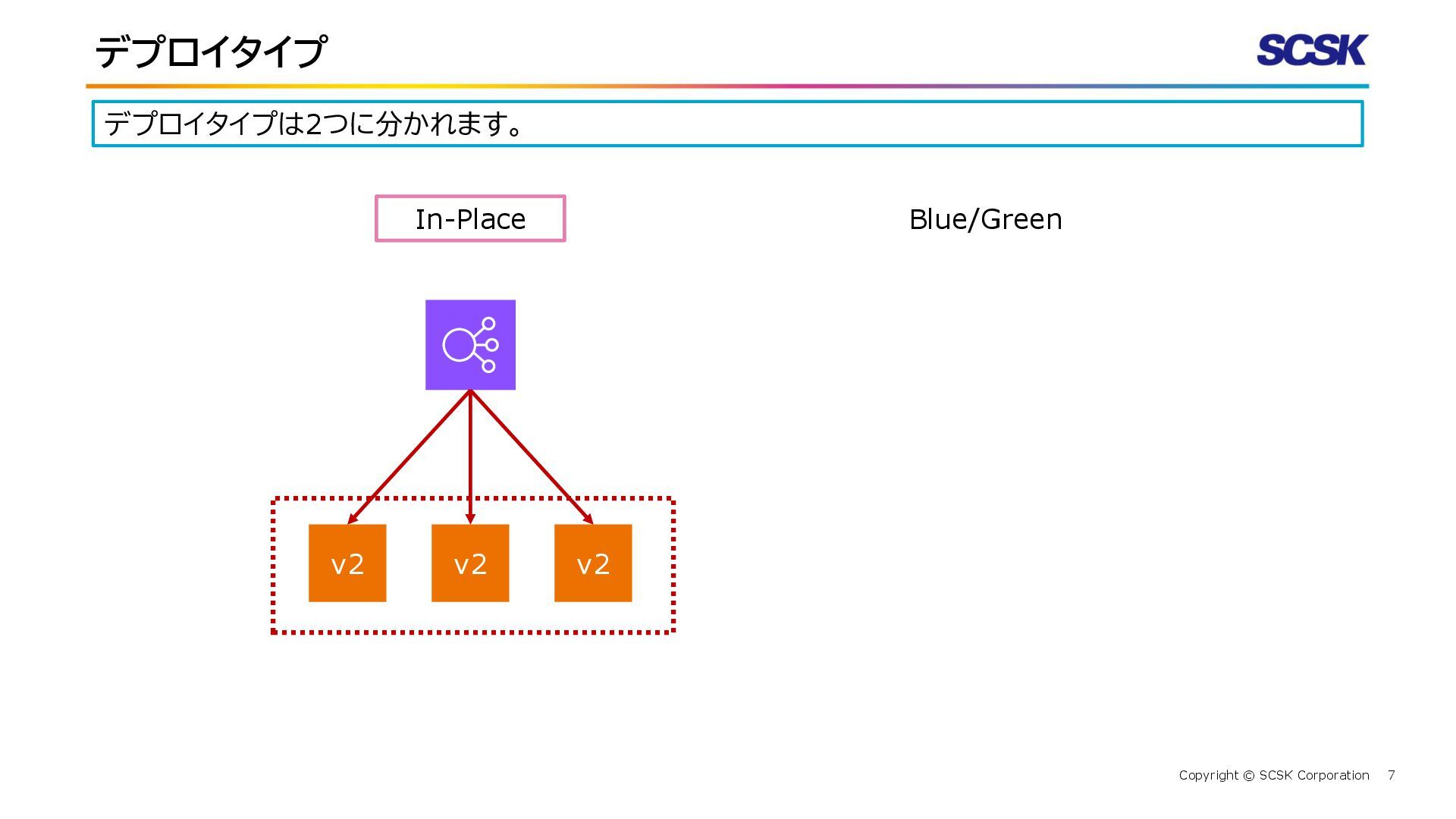 デプロイタイプ

SCSK

デプロイタイプは2つに分かれます。

In-Place

Blue/Green

v2

v2

v2

Copyright © SCSK Corporation 7